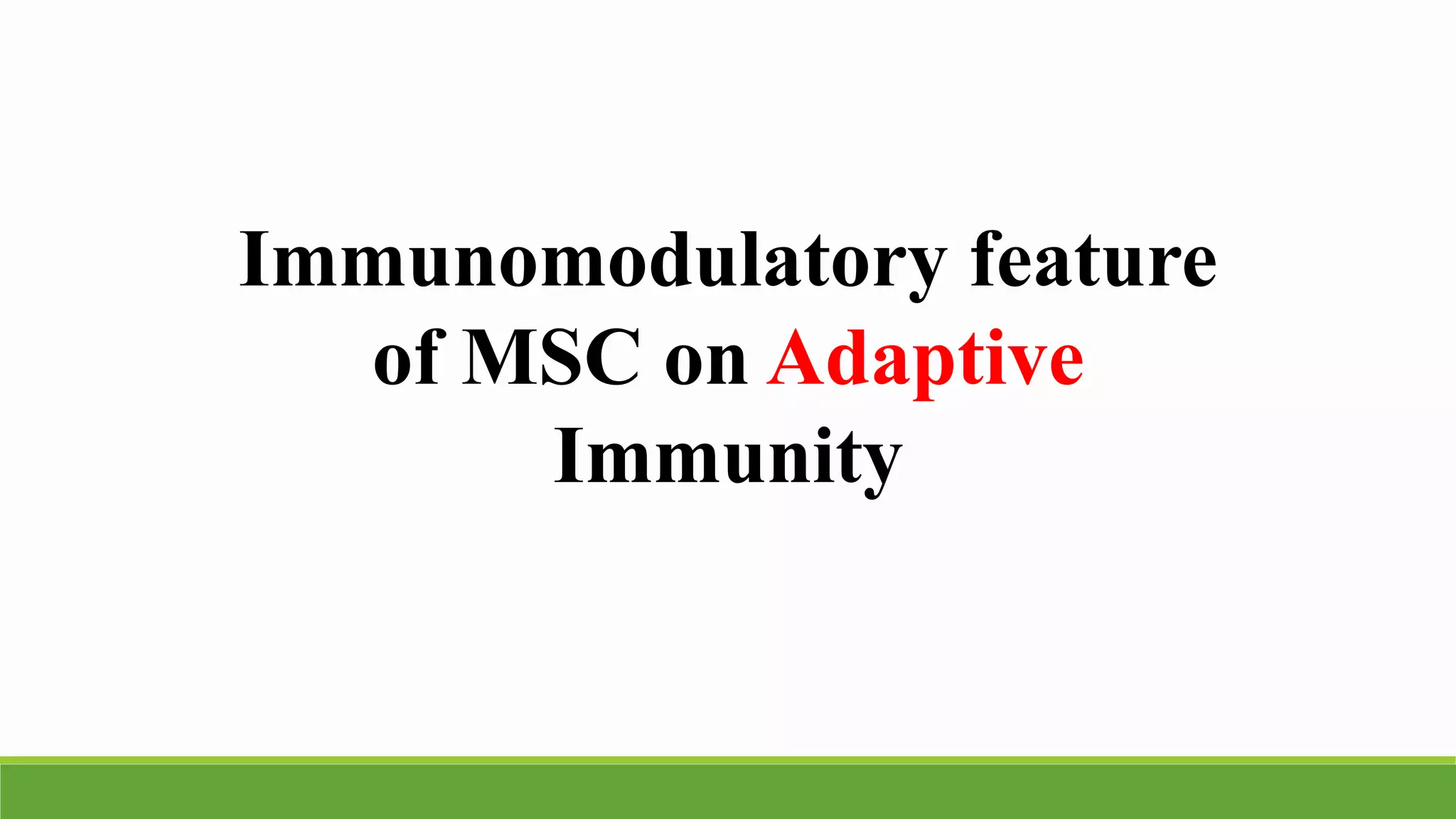 Immunomodulatory feature of MSC on Adaptive Immunity